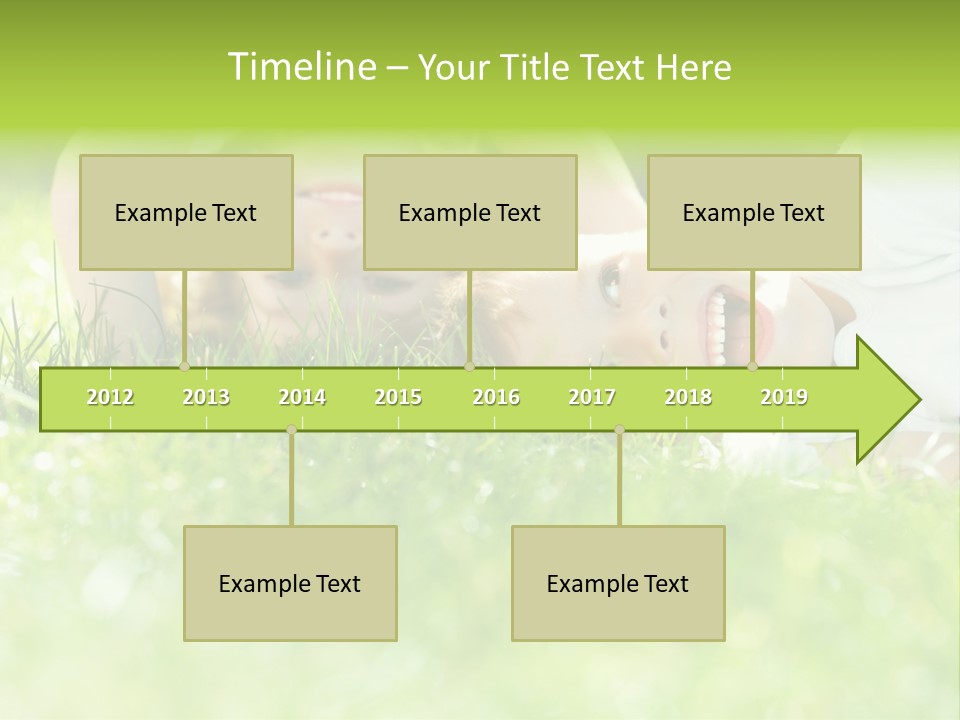 Timeline – Your Title Text Here

Example Text

Example Text

Example Text

2012 2013 2014 2015 2016 2017 2018 2019

Example Text

Example Text